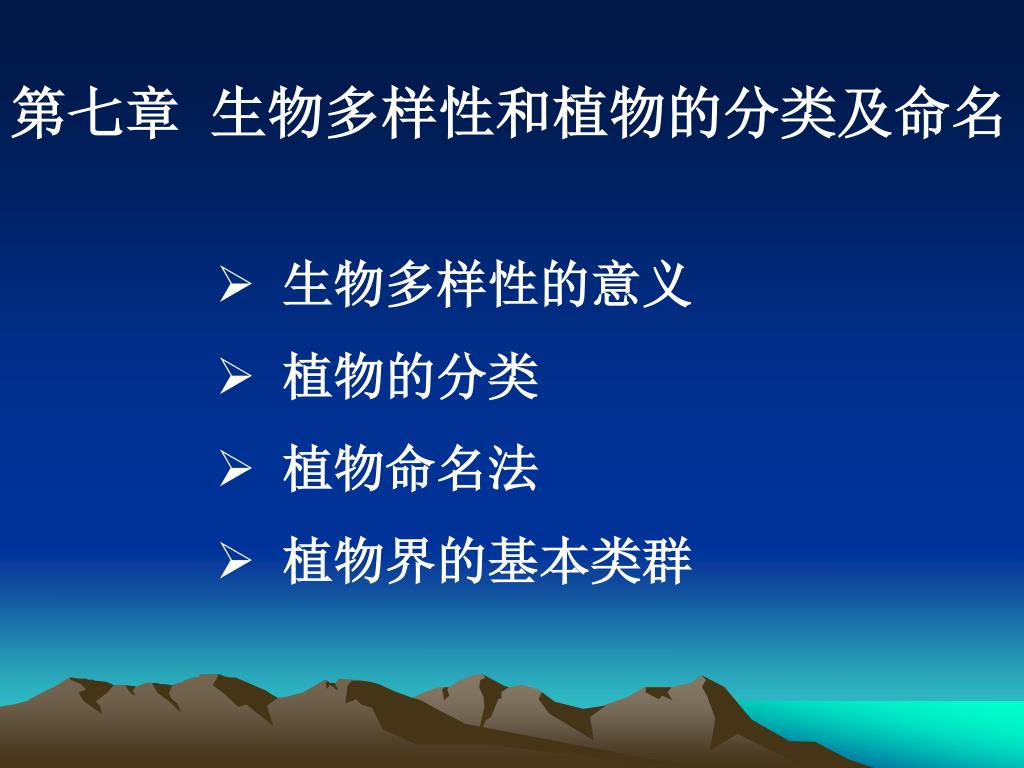 第七章 生物多样性和植物的分类及命名

➢ 生物多样性的意义
➢ 植物的分类
➢ 植物命名法
➢ 植物界的基本类群